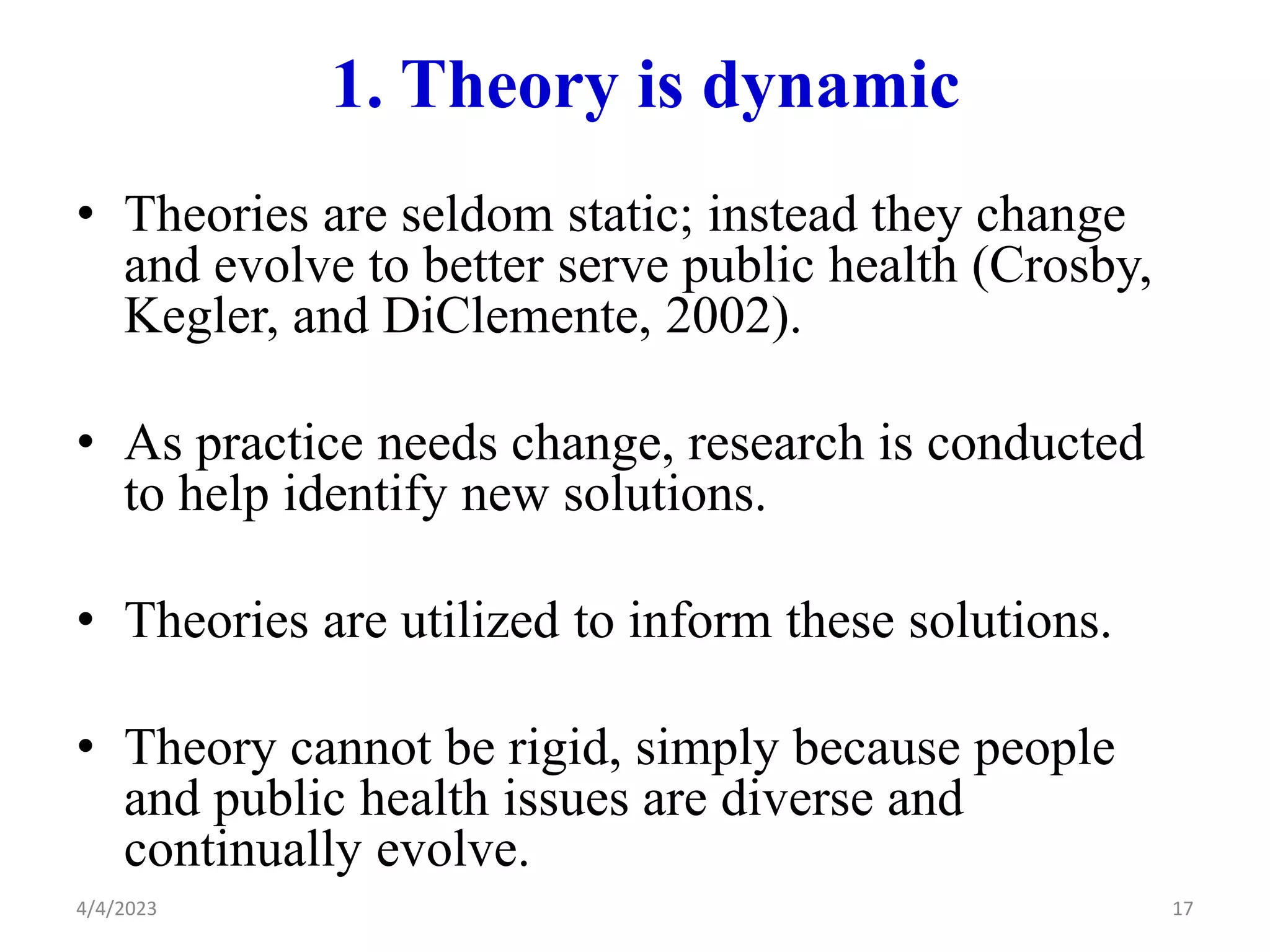 1. Theory is dynamic

• Theories are seldom static; instead they change and evolve to better serve public health (Crosby, Kegler, and DiClemente, 2002).

• As practice needs change, research is conducted to help identify new solutions.

• Theories are utilized to inform these solutions.

• Theory cannot be rigid, simply because people and public health issues are diverse and continually evolve.

4/4/2023

17